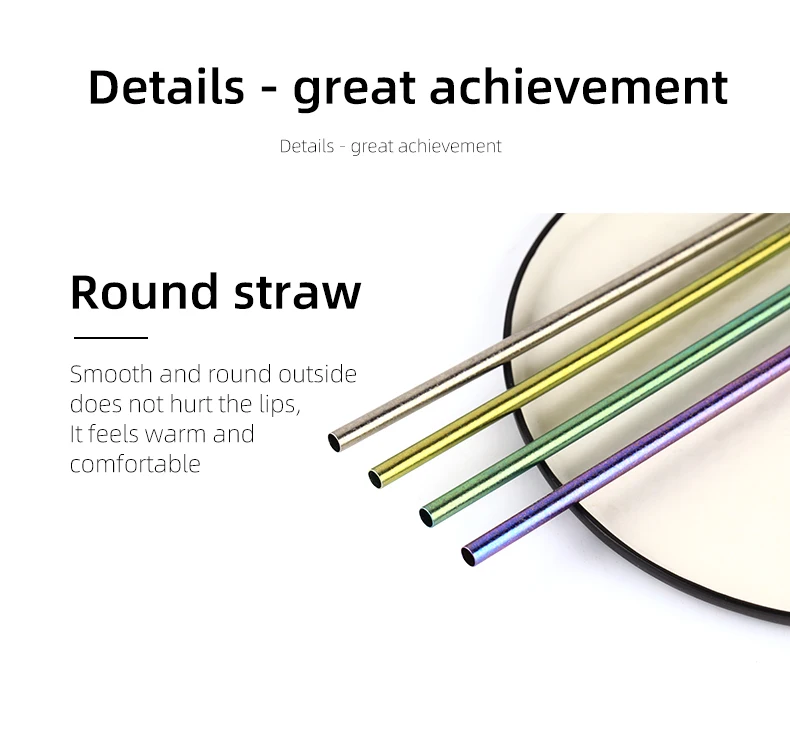 Details - great achievement

Details - great achievement

Round straw

Smooth and round outside does not hurt the lips, It feels warm and comfortable